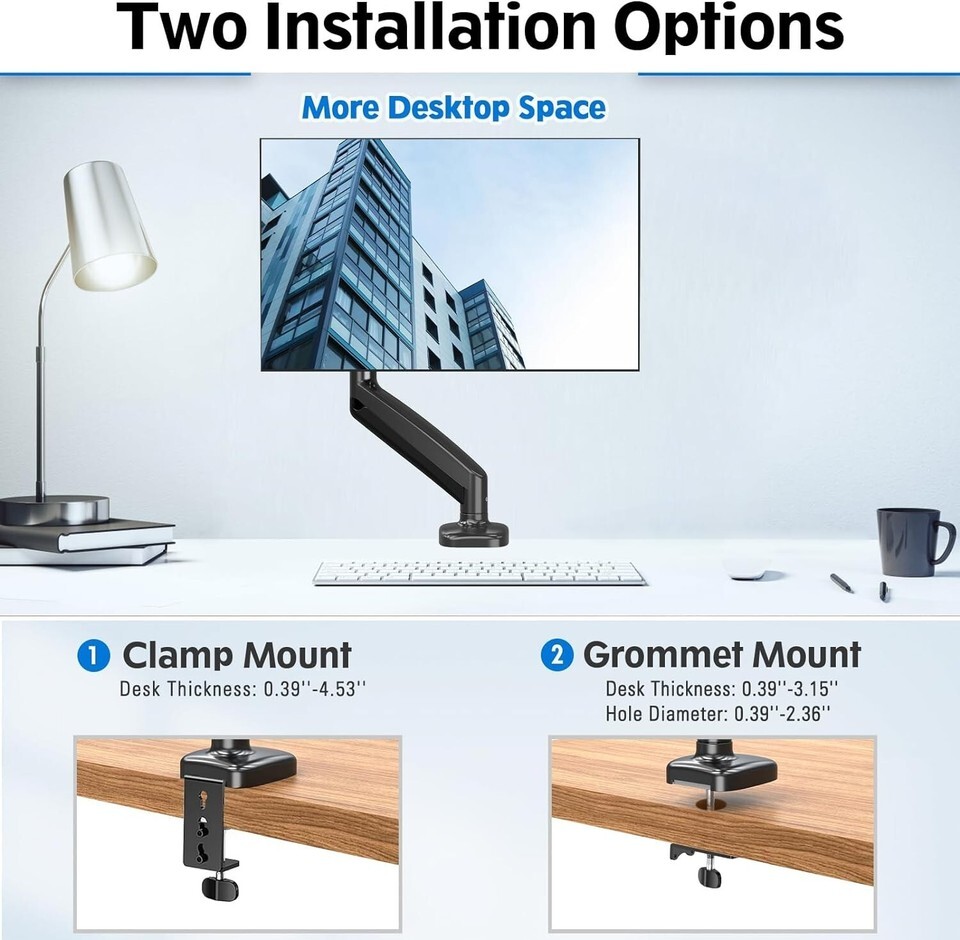 Two Installation Options

More Desktop Space

1 Clamp Mount
Desk Thickness: 0.39''-4.53''

2 Grommet Mount
Desk Thickness: 0.39''-3.15''
Hole Diameter: 0.39''-2.36''